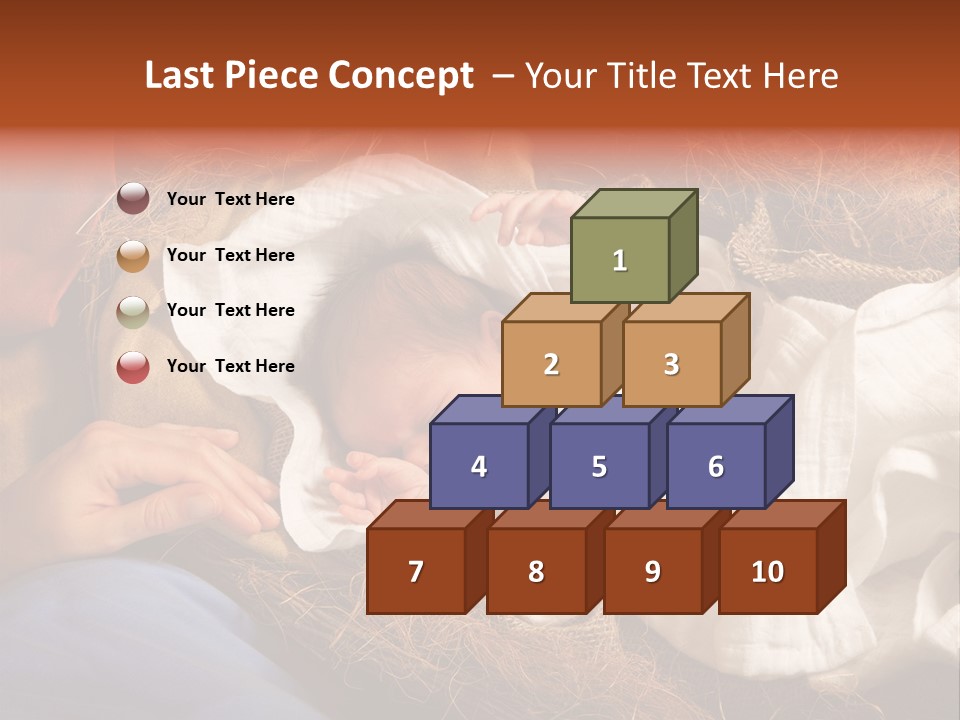 Last Piece Concept – Your Title Text Here

Your Text Here

Your Text Here

Your Text Here

Your Text Here

1

2

3

4

5

6

7

8

9

10